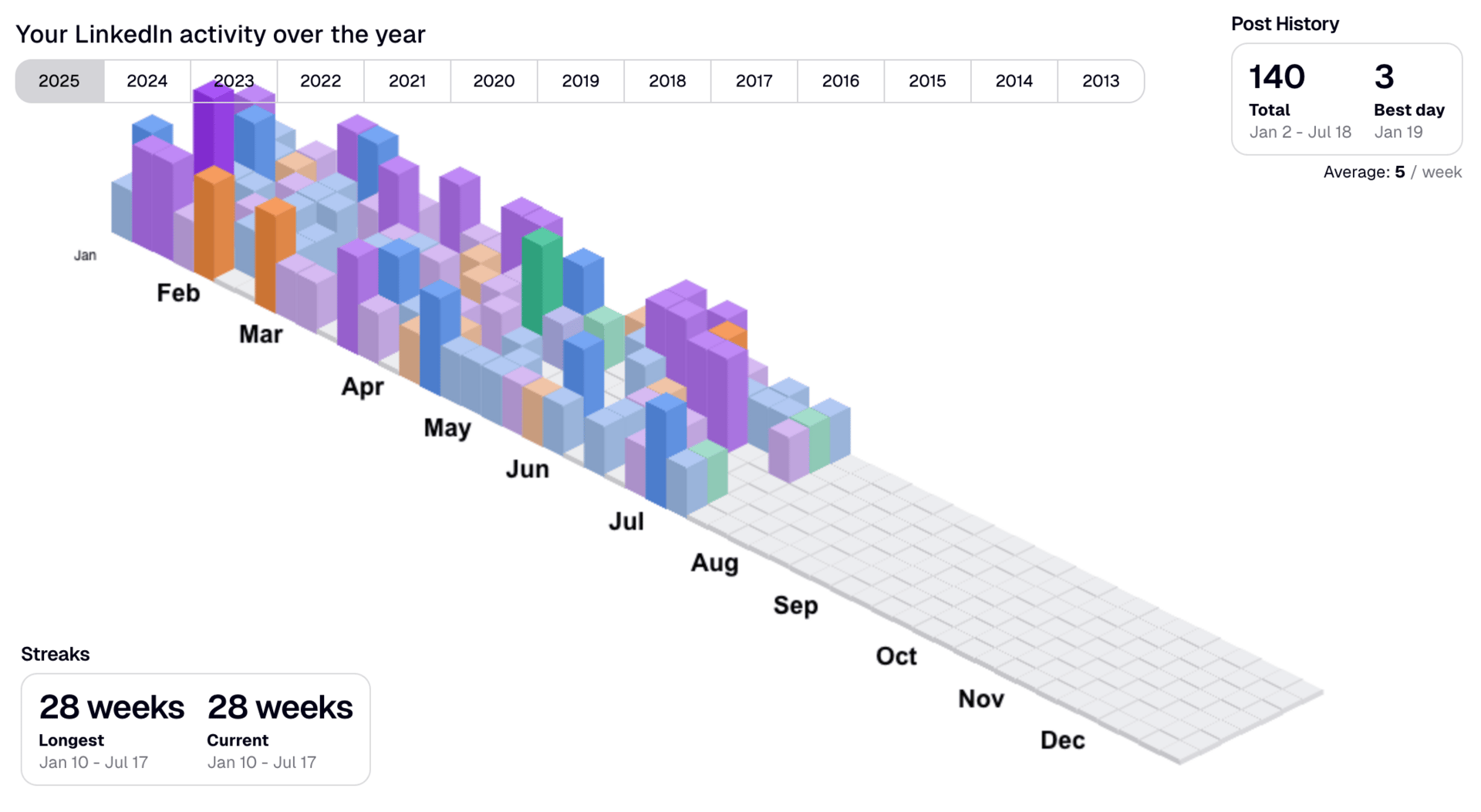 Your LinkedIn activity over the year

2025 2024 2023 2022 2021 2020 2019 2018 2017 2016 2015 2014 2013

Post History

140
Total
Jan 2 - Jul 18

3
Best day
Jan 19

Average: 5 / week

Jan
Feb
Mar
Apr
May
Jun
Jul
Aug
Sep
Oct
Nov
Dec

Streaks

28 weeks
Longest
Jan 10 - Jul 17

28 weeks
Current
Jan 10 - Jul 17